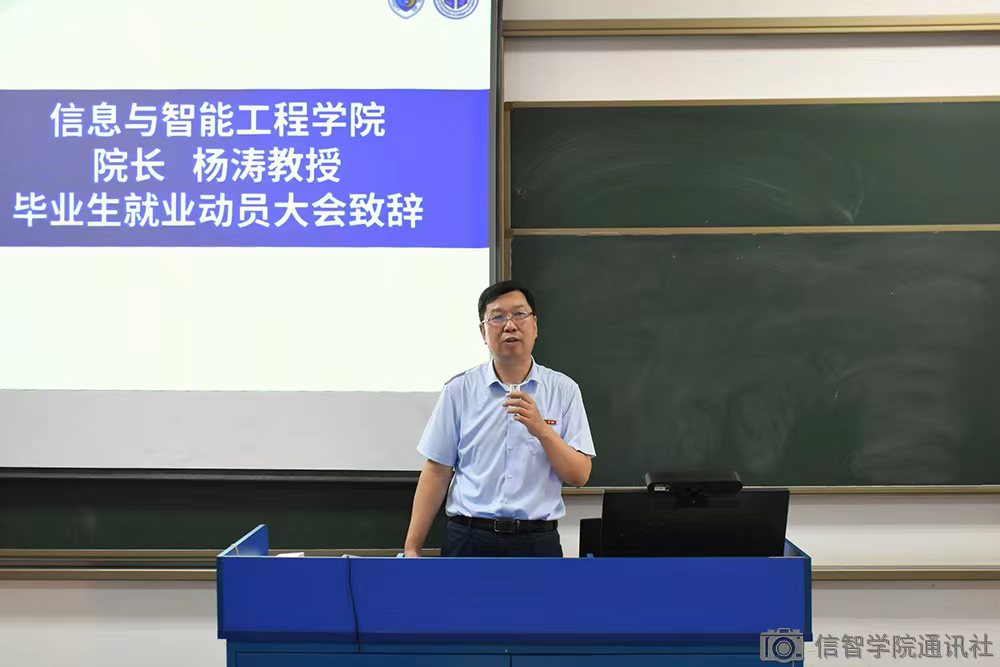 信息与智能工程学院
院长 杨涛教授
毕业生就业动员大会致辞

信智学院通讯社